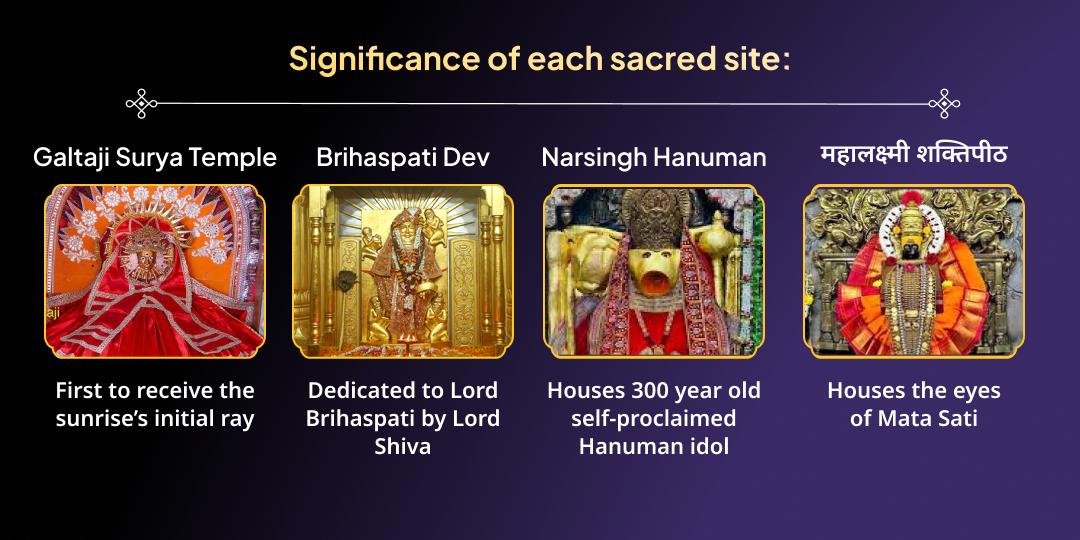 Significance of each sacred site:

Galtaji Surya Temple

aji

First to receive the sunrise's initial ray

Brihaspati Dev

Dedicated to Lord Brihaspati by Lord Shiva

Narsingh Hanuman

Houses 300 year old self-proclaimed Hanuman idol

महालक्ष्मी शक्तिपीठ

Houses the eyes of Mata Sati